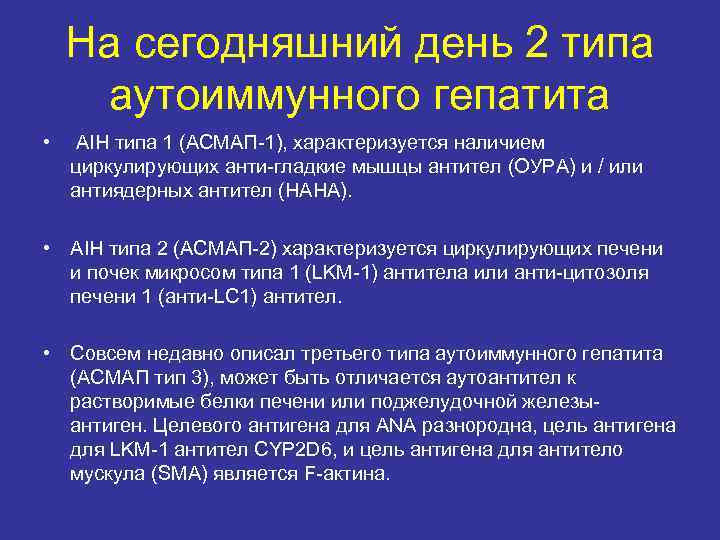 На сегодняшний день 2 типа аутоиммунного гепатита

• AIH типа 1 (АСМАП-1), характеризуется наличием циркулирующих анти-гладкие мышцы антител (ОУРА) и / или антиядерных антител (НАНА).

• AIH типа 2 (АСМАП-2) характеризуется циркулирующих печени и почек микросом типа 1 (LKM-1) антитела или анти-цитозоля печени 1 (анти-LC1) антител.

• Совсем недавно описал третьего типа аутоиммунного гепатита (АСМАП тип 3), может быть отличается аутоантител к растворимые белки печени или поджелудочной железы-антиген. Целевого антигена для ANA разнородна, цель антигена для LKM-1 антител CYP2D6, и цель антигена для антитело мускула (SMA) является F-актина.